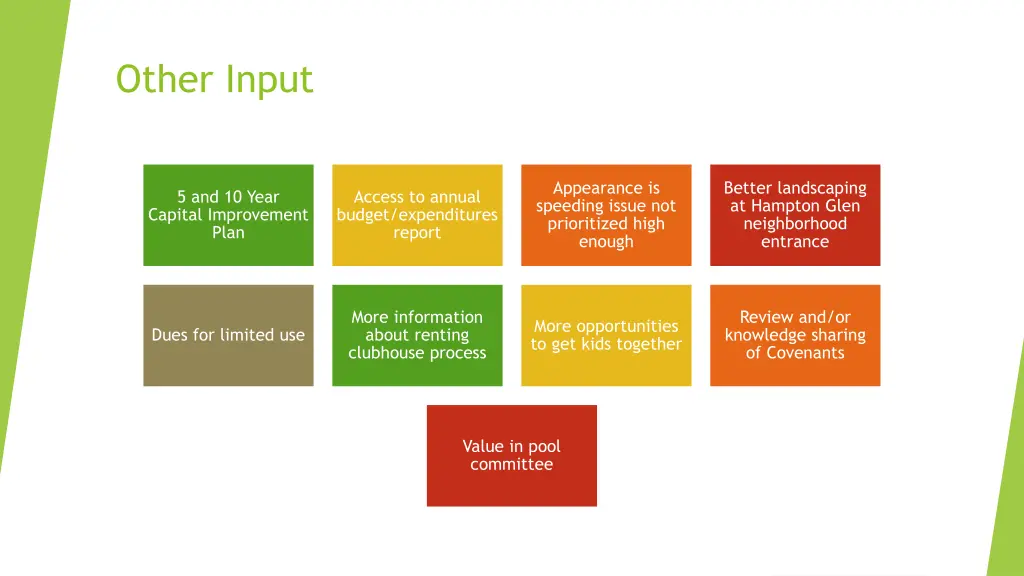 Other Input

5 and 10 Year Capital Improvement Plan

Access to annual budget/expenditures report

Appearance is speeding issue not prioritized high enough

Better landscaping at Hampton Glen neighborhood entrance

Dues for limited use

More information about renting clubhouse process

More opportunities to get kids together

Review and/or knowledge sharing of Covenants

Value in pool committee